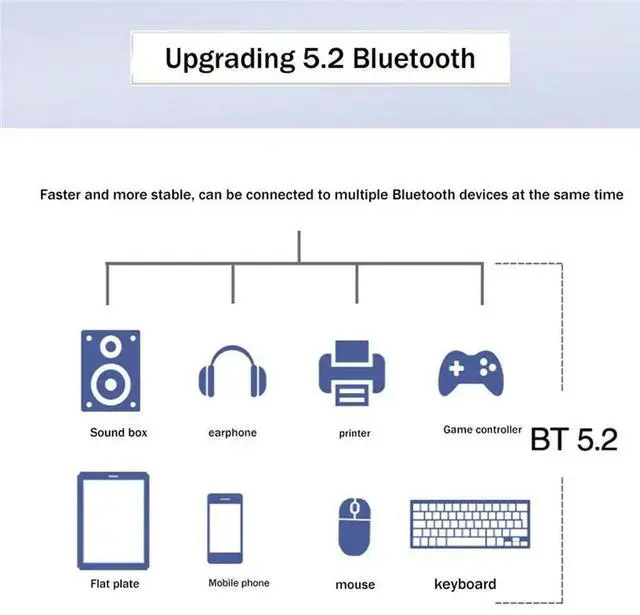 Upgrading 5.2 Bluetooth

Faster and more stable, can be connected to multiple Bluetooth devices at the same time

Sound box

earphone

printer

Game controller

BT 5.2

Flat plate

Mobile phone

mouse

keyboard